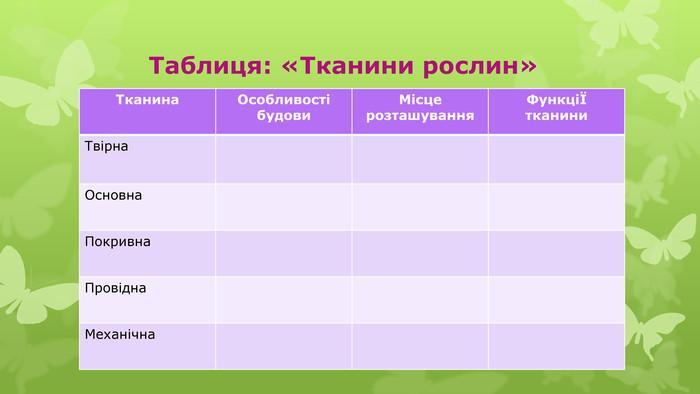 Таблиця: «Тканини рослин»

| Тканина | Особливості будови | Місце розташування | ФункціЇ тканини |
|---|---|---|---|
| Твірна | | | |
| Основна | | | |
| Покривна | | | |
| Провідна | | | |
| Механічна | | | |